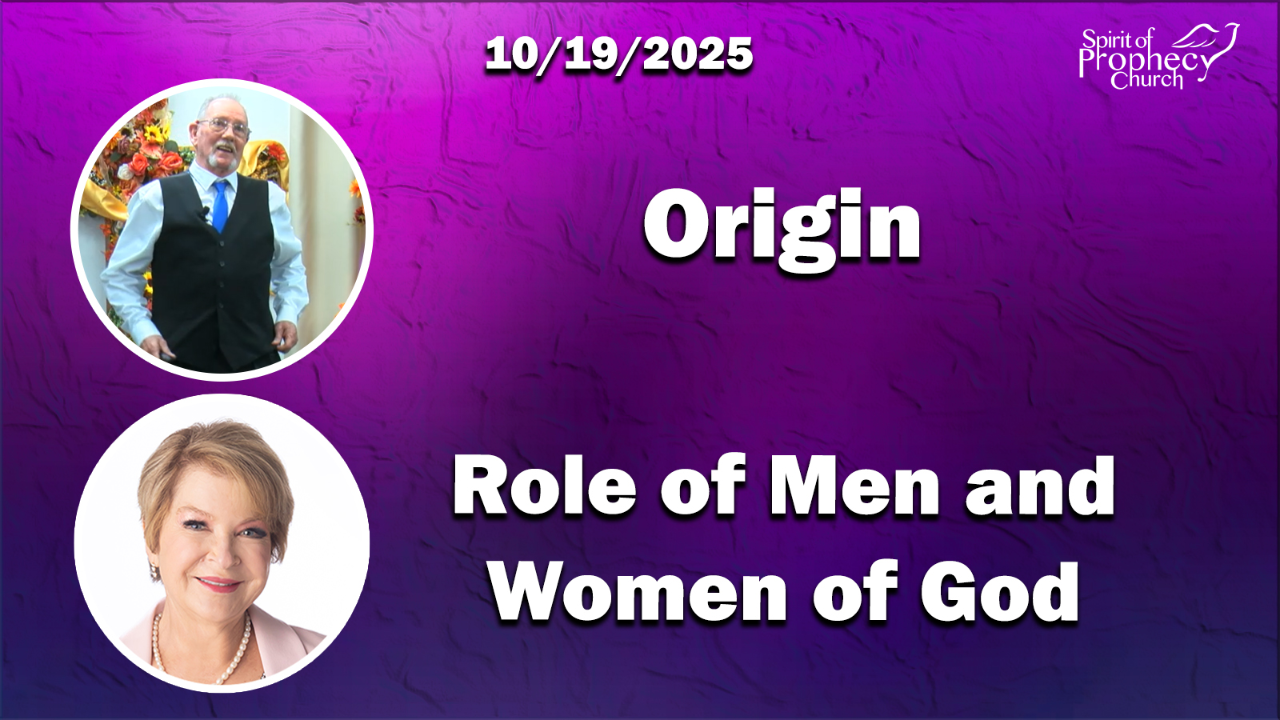 10/19/2025

Spirit of Prophecy Church

Origin

Role of Men and Women of God